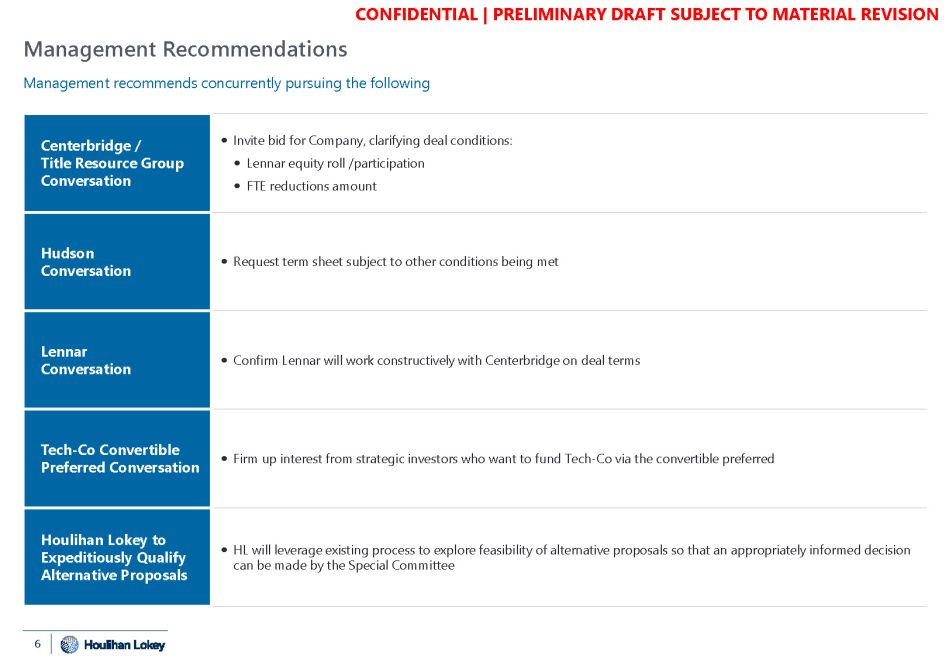 CONFIDENTIAL | PRELIMINARY DRAFT SUBJECT TO MATERIAL REVISION

Management Recommendations

Management recommends concurrently pursuing the following

| | |
|---|---|
| Centerbridge / Title Resource Group Conversation | • Invite bid for Company, clarifying deal conditions: • Lennar equity roll /participation • FTE reductions amount |
| Hudson Conversation | • Request term sheet subject to other conditions being met |
| Lennar Conversation | • Confirm Lennar will work constructively with Centerbridge on deal terms |
| Tech-Co Convertible Preferred Conversation | • Firm up interest from strategic investors who want to fund Tech-Co via the convertible preferred |
| Houlihan Lokey to Expeditiously Qualify Alternative Proposals | • HL will leverage existing process to explore feasibility of alternative proposals so that an appropriately informed decision can be made by the Special Committee |

6 | Houlihan Lokey